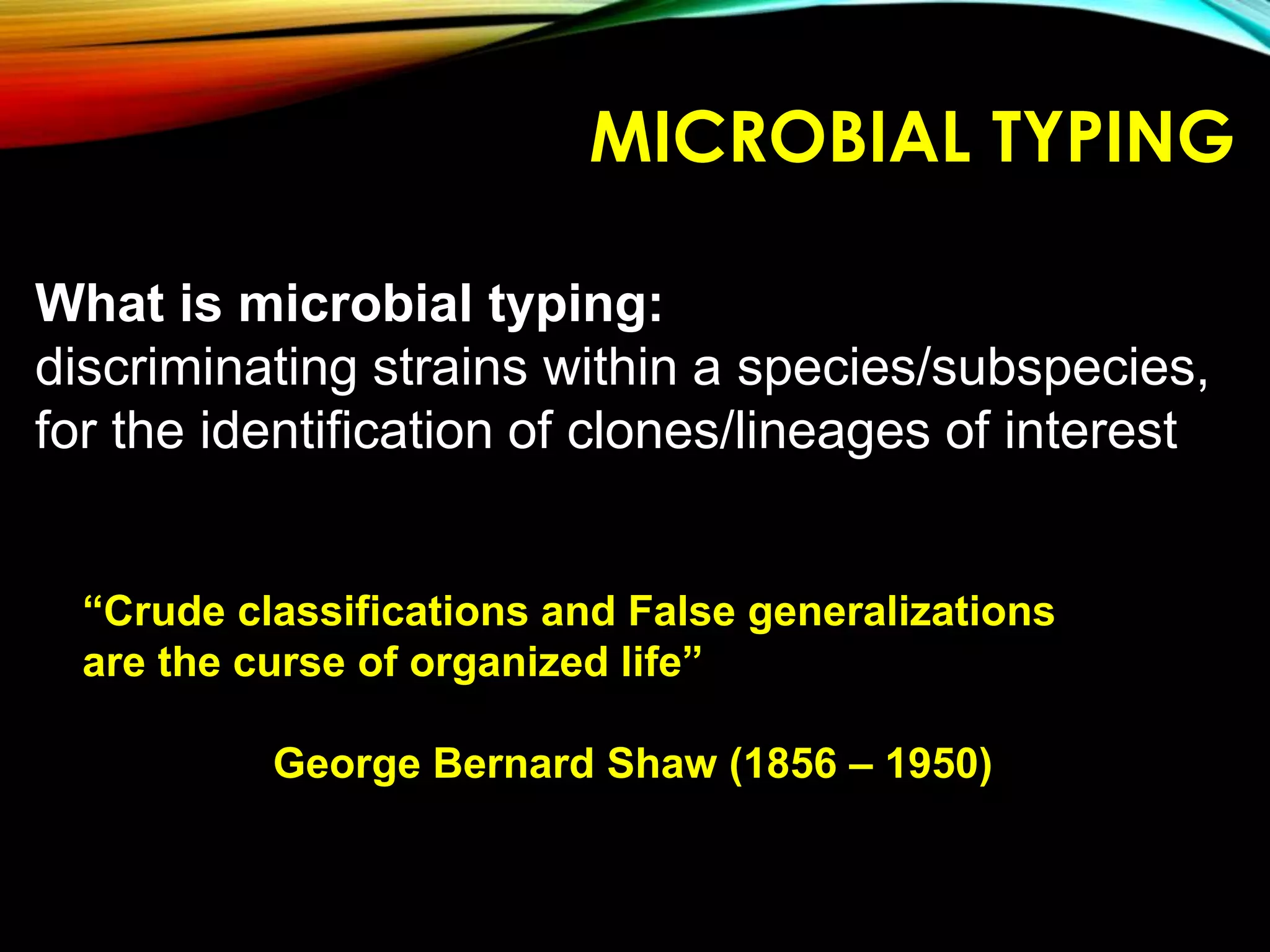 MICROBIAL TYPING

What is microbial typing:
discriminating strains within a species/subspecies, for the identification of clones/lineages of interest

“Crude classifications and False generalizations are the curse of organized life”

George Bernard Shaw (1856 – 1950)